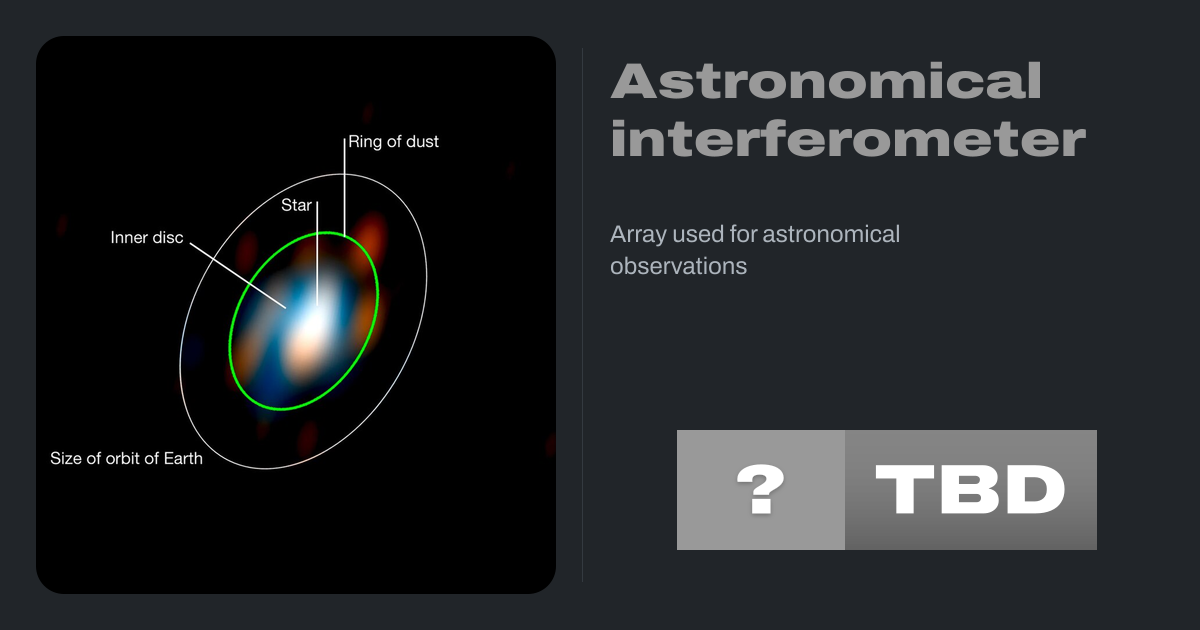 Ring of dust

Star

Inner disc

Size of orbit of Earth

Astronomical interferometer

Array used for astronomical observations

?

TBD